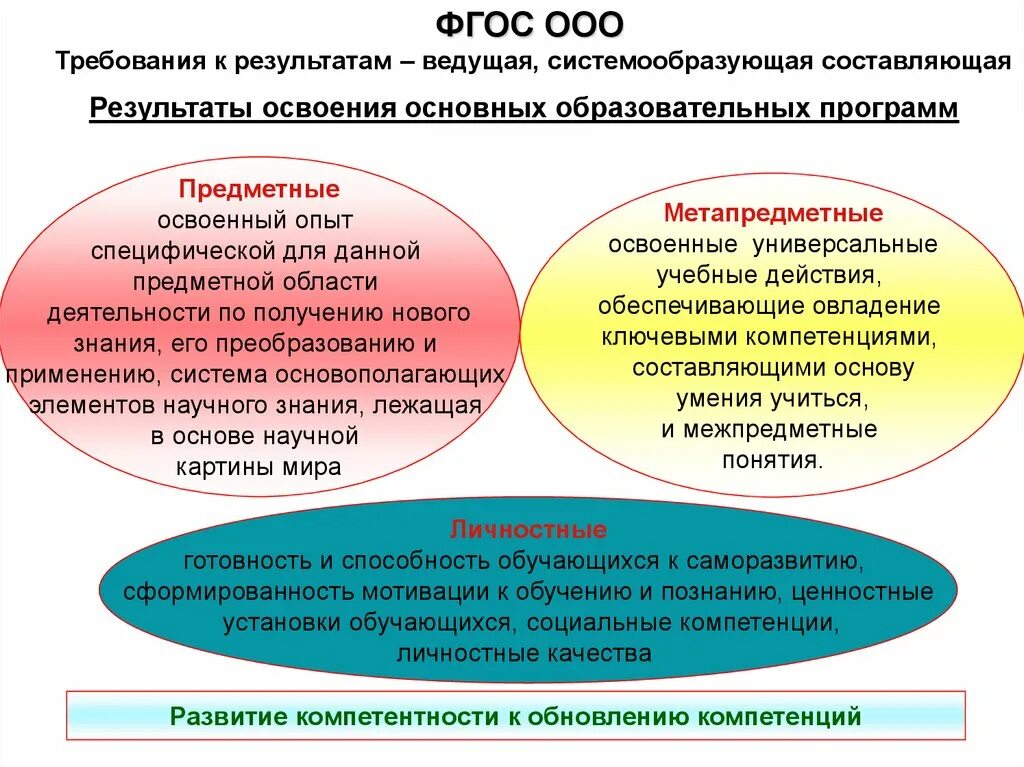 ФГОС ООО

Требования к результатам – ведущая, системообразующая составляющая

Результаты освоения основных образовательных программ

Предметные
освоенный опыт специфической для данной предметной области деятельности по получению нового знания, его преобразованию и применению, система основополагающих элементов научного знания, лежащая в основе научной картины мира

Метапредметные
освоенные универсальные учебные действия, обеспечивающие овладение ключевыми компетенциями, составляющими основу умения учиться, и межпредметные понятия.

Личностные
готовность и способность обучающихся к саморазвитию, сформированность мотивации к обучению и познанию, ценностные установки обучающихся, социальные компетенции, личностные качества

Развитие компетентности к обновлению компетенций